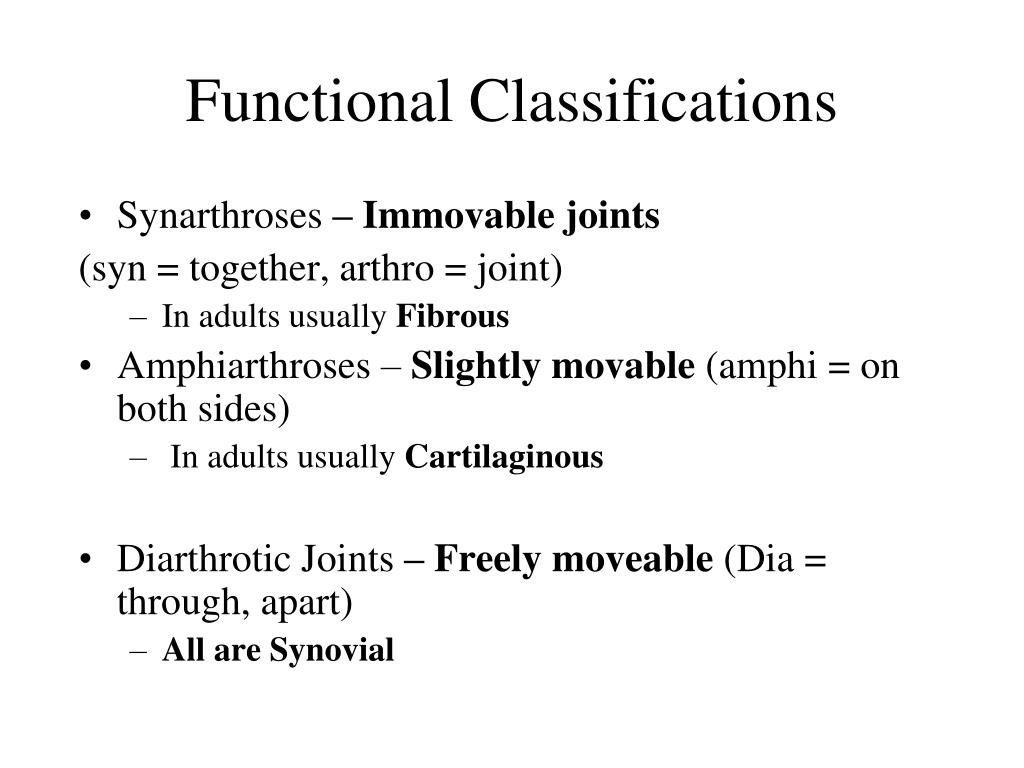 Functional Classifications

• Synarthroses – Immovable joints

(syn = together, arthro = joint)

– In adults usually Fibrous

• Amphiarthroses – Slightly movable (amphi = on both sides)

– In adults usually Cartilaginous

• Diarthrotic Joints – Freely moveable (Dia = through, apart)

– All are Synovial